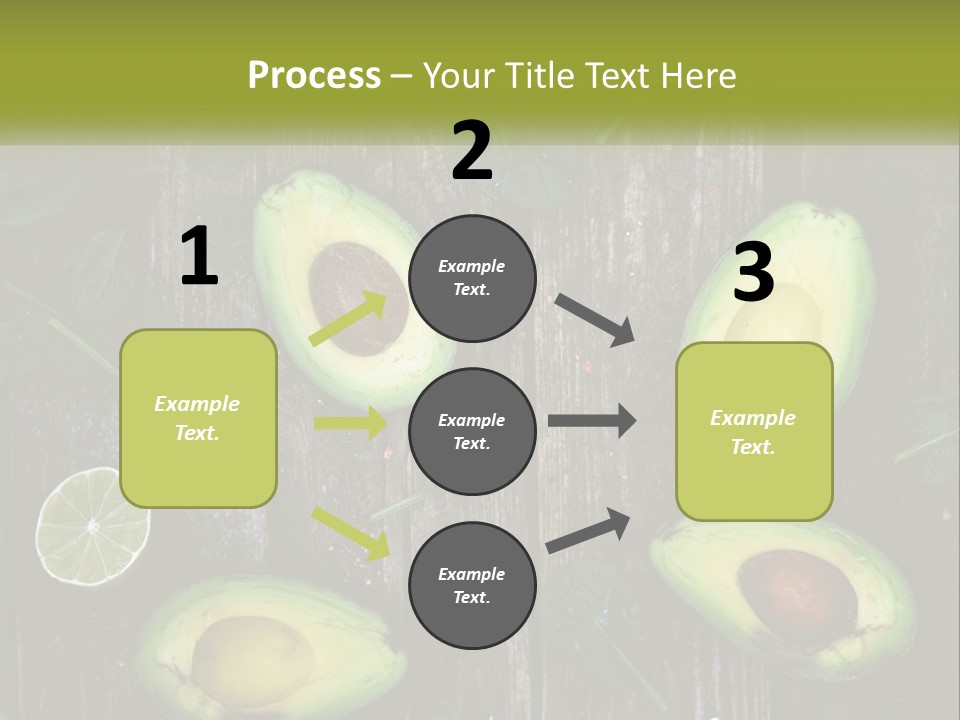 Process – Your Title Text Here

1

Example Text.

2

Example Text.

Example Text.

Example Text.

3

Example Text.